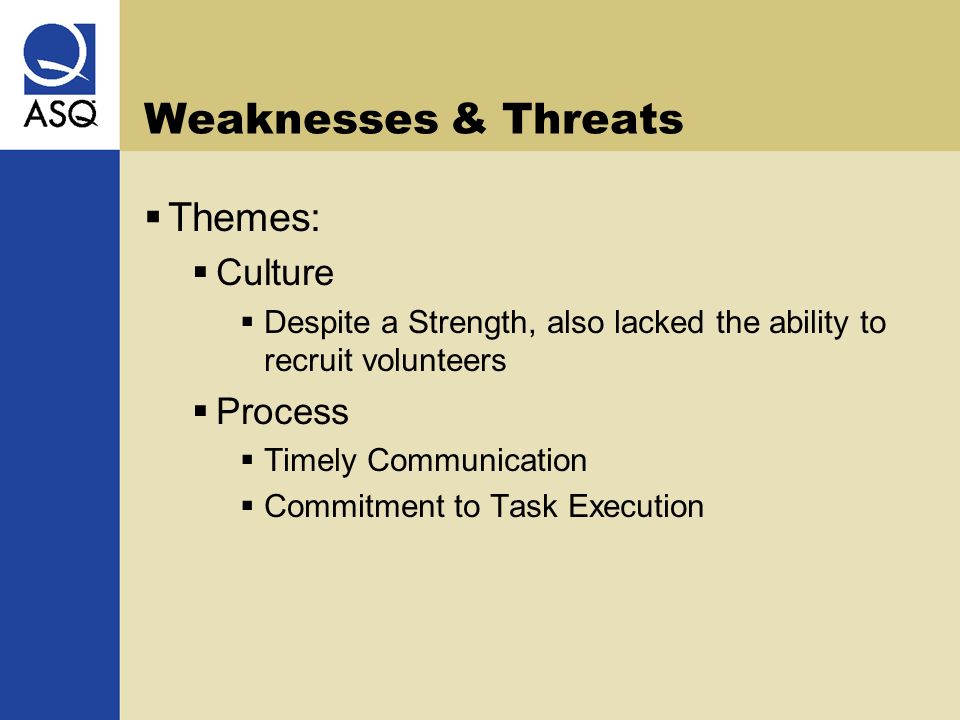 ASQ

Weaknesses & Threats

▪ Themes:
▪ Culture
▪ Despite a Strength, also lacked the ability to recruit volunteers
▪ Process
▪ Timely Communication
▪ Commitment to Task Execution